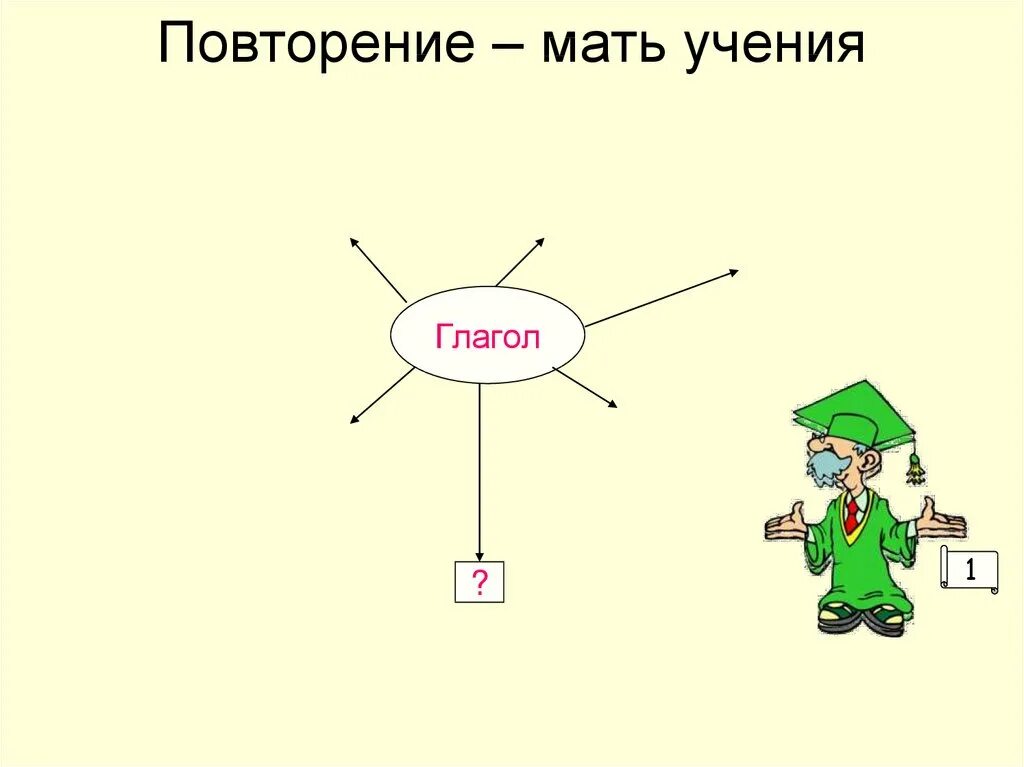 Повторение – мать учения

Глагол

?

1